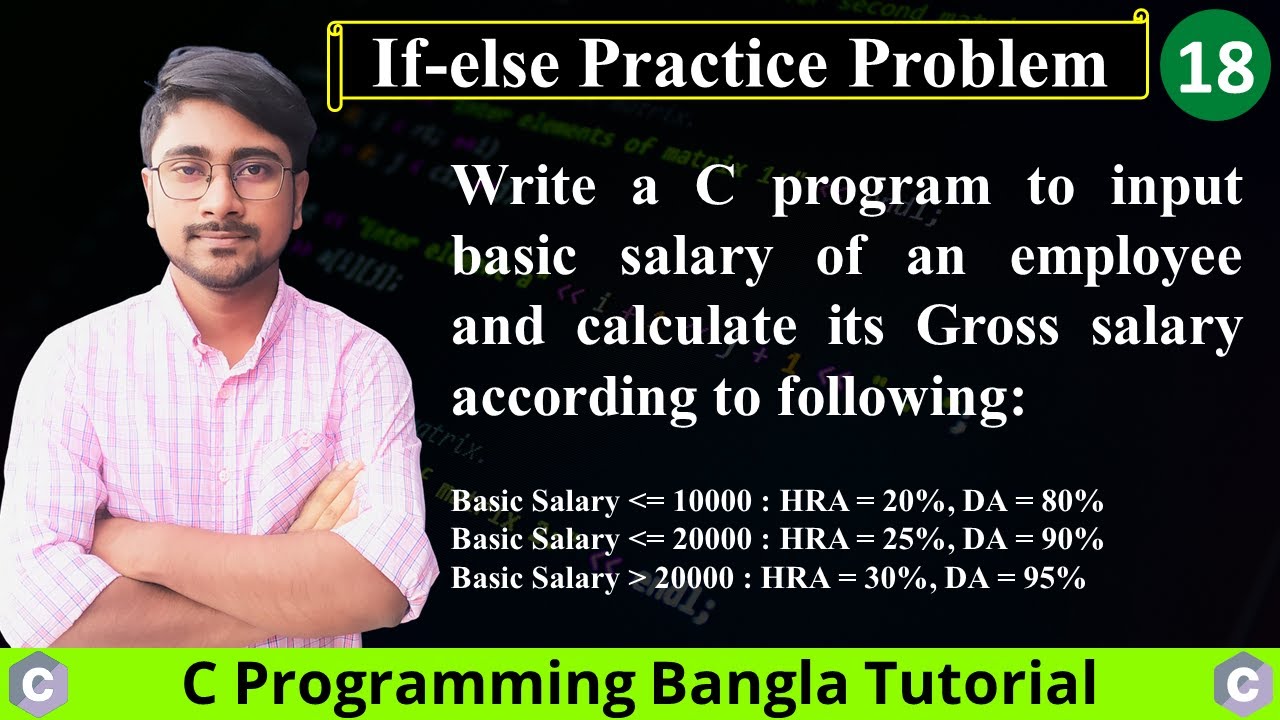 If-else Practice Problem

18

Write a C program to input basic salary of an employee and calculate its Gross salary according to following:

Basic Salary <= 10000 : HRA = 20%, DA = 80%
Basic Salary <= 20000 : HRA = 25%, DA = 90%
Basic Salary > 20000 : HRA = 30%, DA = 95%

C

C Programming Bangla Tutorial

C